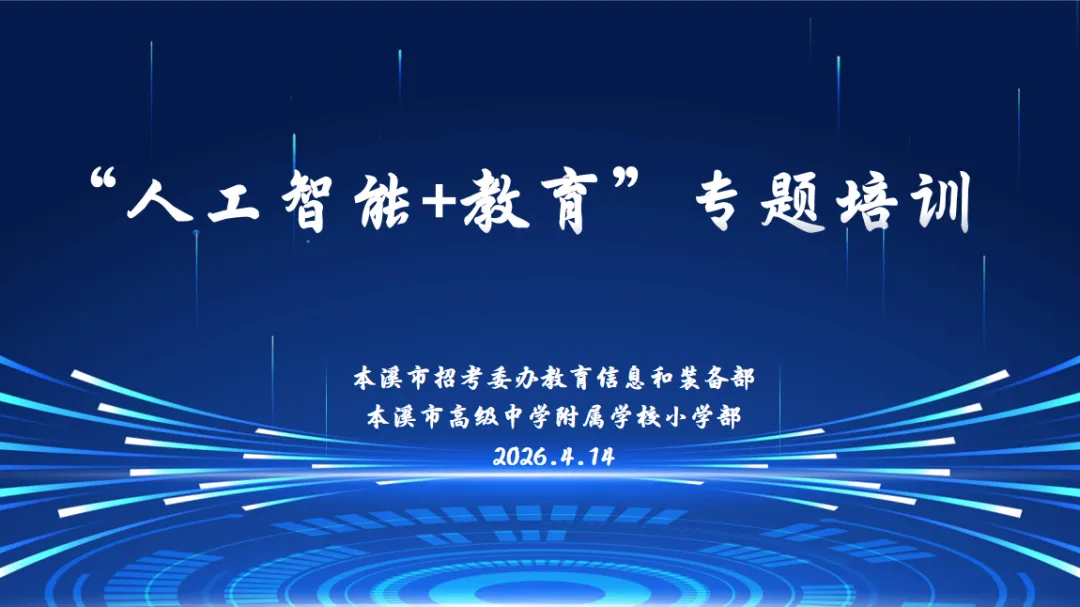 “人工智能+教育” 专题培训

本溪市招考委办教育信息和装备部
本溪市高级中学附属学校小学部
2026.4.14